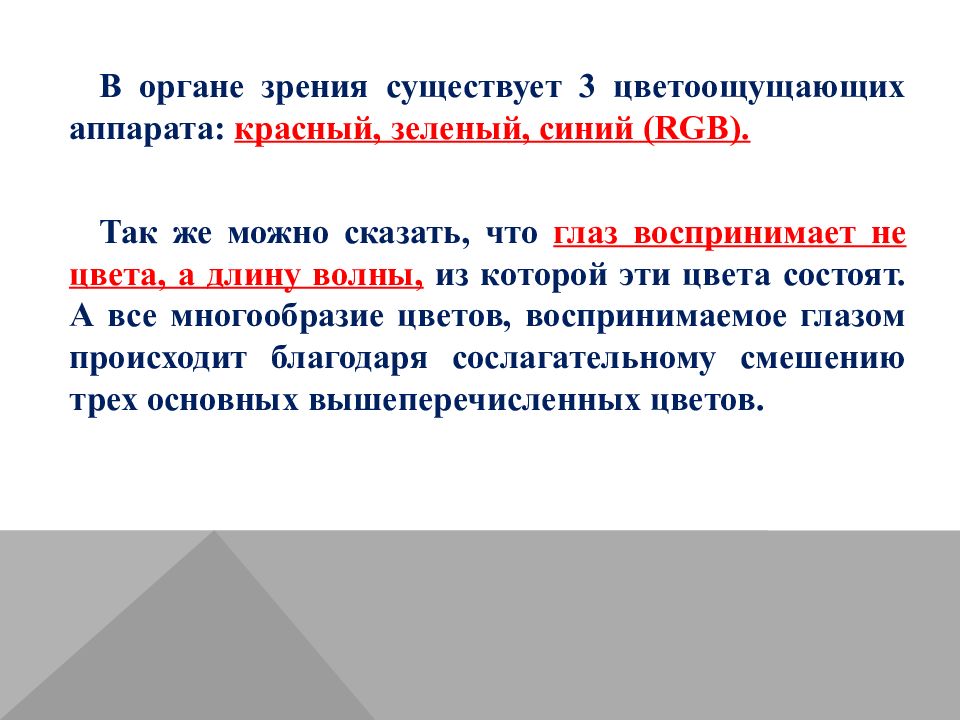 В органе зрения существует 3 цветоощущающих аппарата: красный, зеленый, синий (RGB).

Так же можно сказать, что глаз воспринимает не цвета, а длину волны, из которой эти цвета состоят. А все многообразие цветов, воспринимаемое глазом происходит благодаря сослагательному смешению трех основных вышеперечисленных цветов.